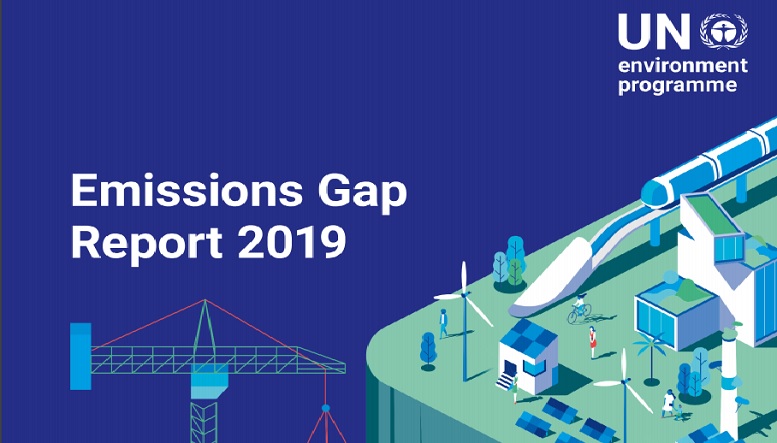 UN
environment
programme

Emissions Gap
Report 2019